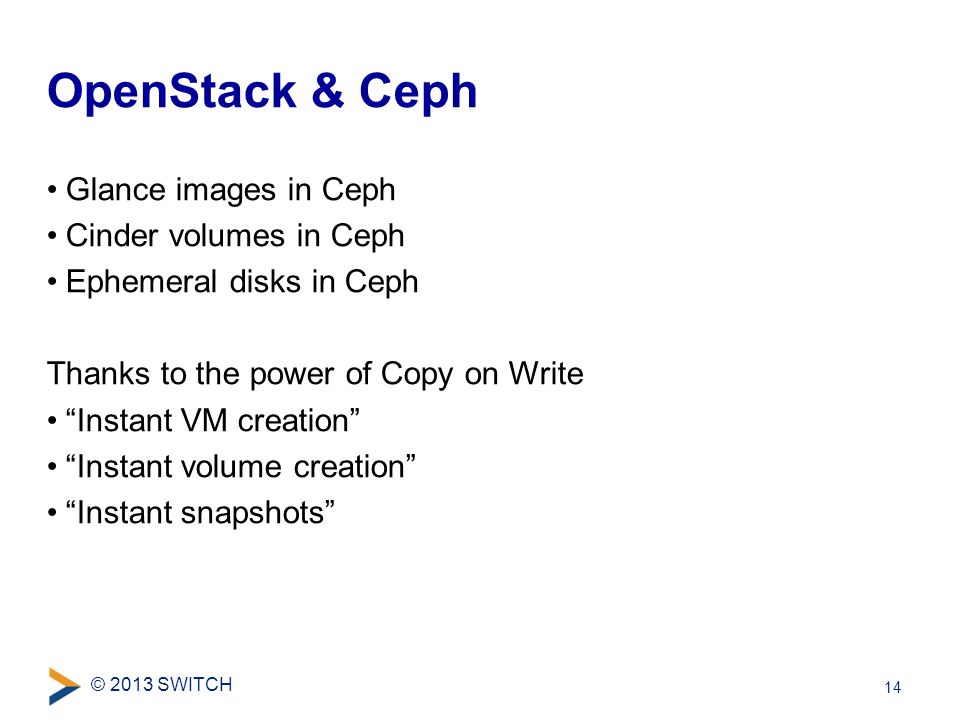 OpenStack & Ceph

• Glance images in Ceph
• Cinder volumes in Ceph
• Ephemeral disks in Ceph

Thanks to the power of Copy on Write
• “Instant VM creation”
• “Instant volume creation”
• “Instant snapshots”

© 2013 SWITCH

14